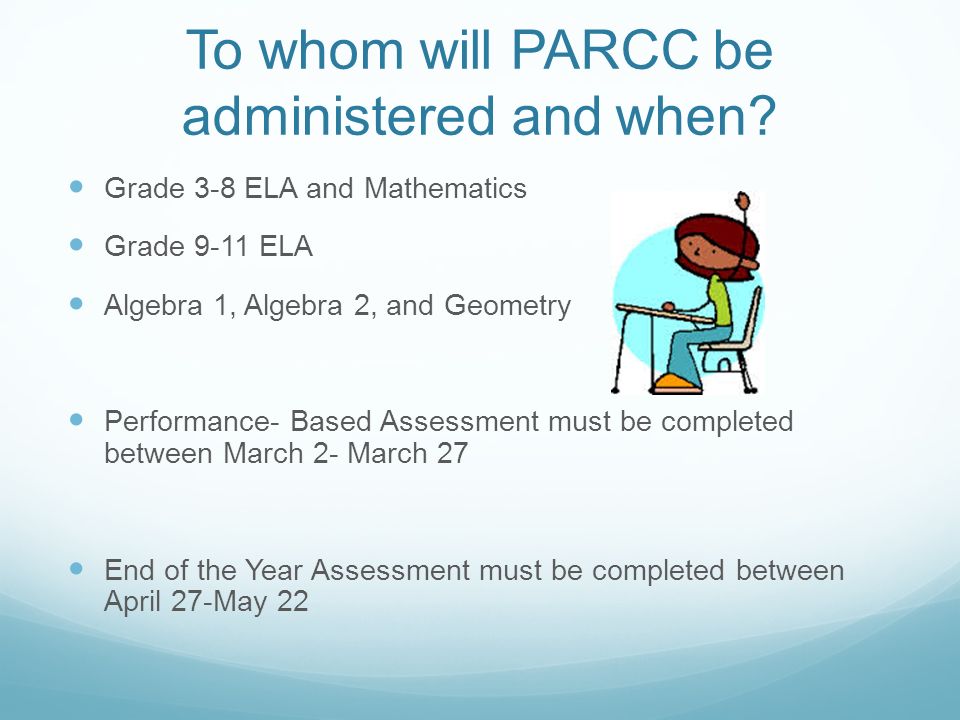 To whom will PARCC be administered and when?

- Grade 3-8 ELA and Mathematics
- Grade 9-11 ELA
- Algebra 1, Algebra 2, and Geometry

- Performance- Based Assessment must be completed between March 2- March 27

- End of the Year Assessment must be completed between April 27-May 22